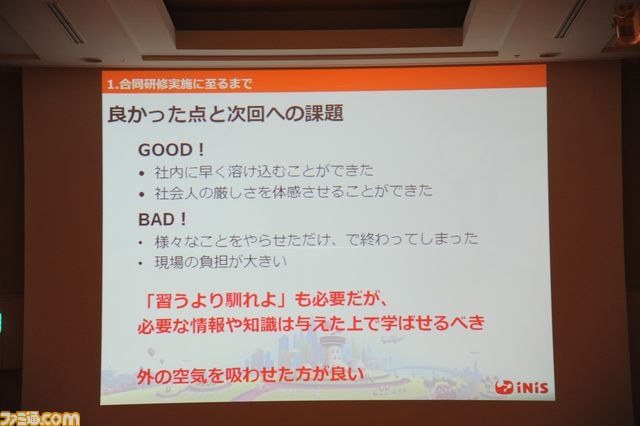 1.合同研修実施に至るまで

良かった点と次回への課題

GOOD！
• 社内に早く溶け込むことができた
• 社会人の厳しさを体感させることができた

BAD！
• 様々なことをやらせただけ、で終わってしまった
• 現場の負担が大きい

「習うより馴れよ」も必要だが、
必要な情報や知識は与えた上で学ばせるべき

外の空気を吸わせた方が良い

iNiS

ファミ通.com